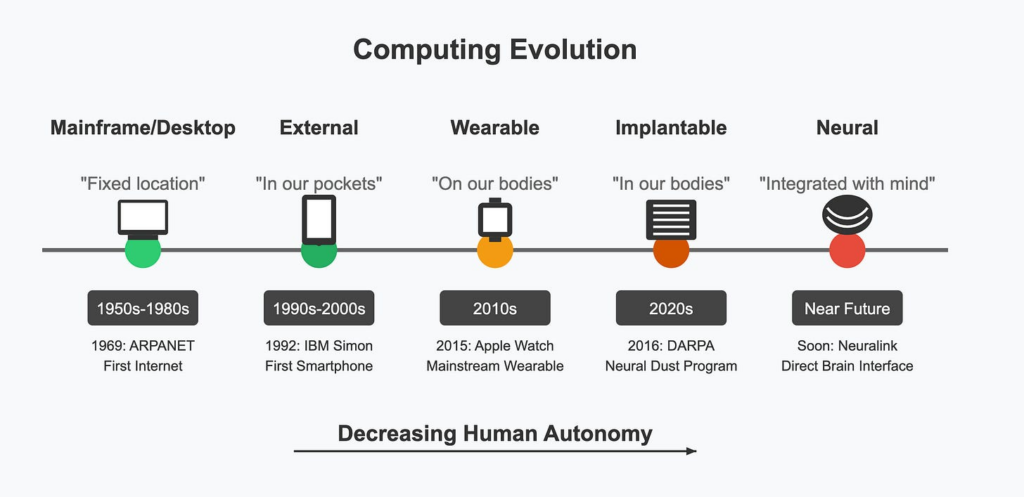 Computing Evolution

Mainframe/Desktop
"Fixed location"
1950s-1980s
1969: ARPANET
First Internet

External
"In our pockets"
1990s-2000s
1992: IBM Simon
First Smartphone

Wearable
"On our bodies"
2010s
2015: Apple Watch
Mainstream Wearable

Implantable
"In our bodies"
2020s
2016: DARPA
Neural Dust Program

Neural
"Integrated with mind"
Near Future
Soon: Neuralink
Direct Brain Interface

Decreasing Human Autonomy